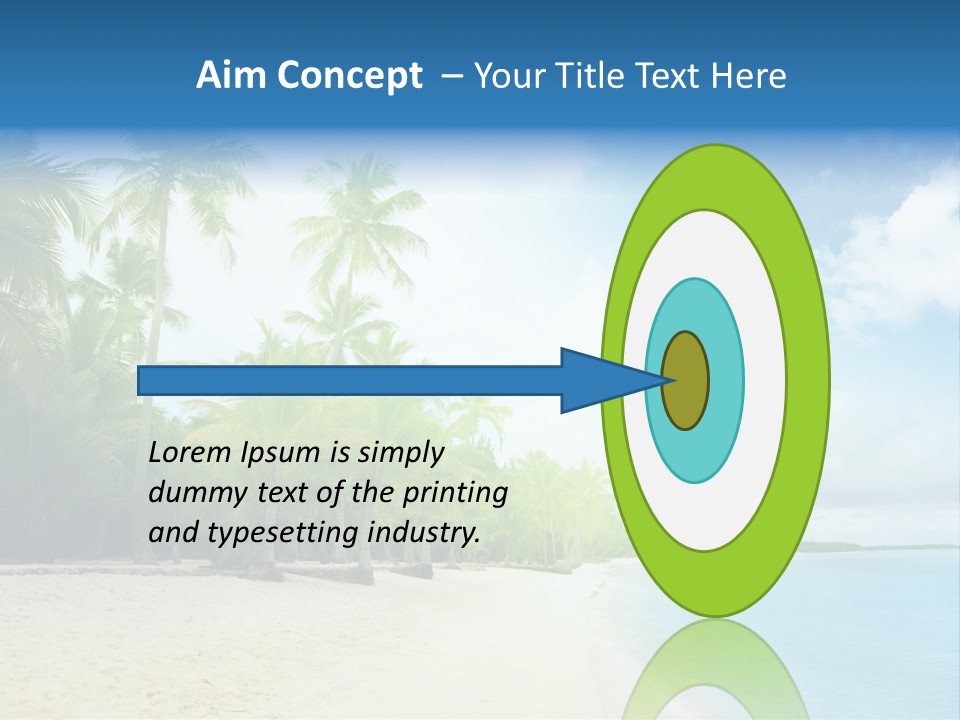 Aim Concept – Your Title Text Here

Lorem Ipsum is simply dummy text of the printing and typesetting industry.